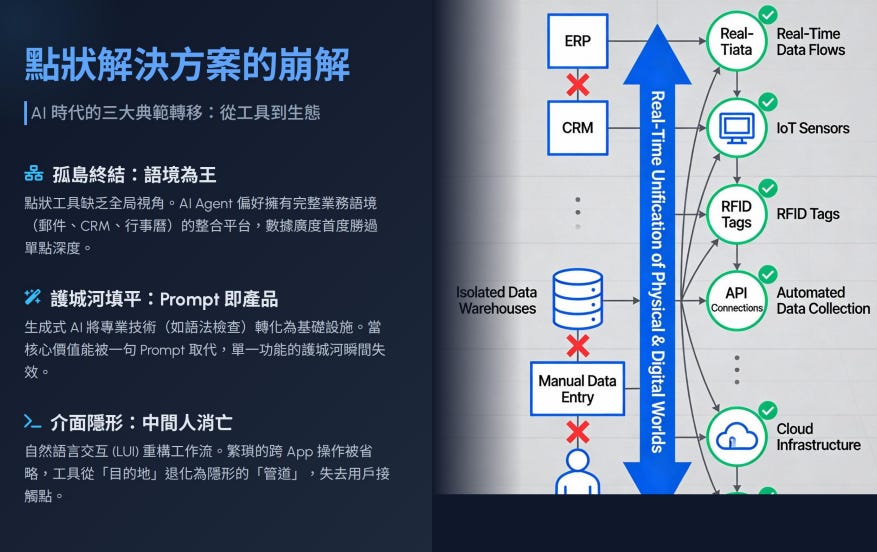 點狀解決方案的崩解

AI 時代的三大典範轉移：從工具到生態

孤島終結：語境為王

點狀工具缺乏全局視角。AI Agent 偏好擁有完整業務語境（郵件、CRM、行事曆）的整合平台，數據廣度首度勝過單點深度。

護城河填平：Prompt 即產品

生成式 AI 將專業技術（如語法檢查）轉化為基礎設施。當核心價值能被一句 Prompt 取代，單一功能的護城河瞬間失效。

介面隱形：中間人消亡

自然語言交互 (LUI) 重構工作流。繁瑣的跨 App 操作被省略，工具從「目的地」退化為隱形的「管道」，失去用戶接觸點。

ERP

CRM

Isolated Data Warehouses

Manual Data Entry

Real-Time Unification of Physical & Digital Worlds

Real-Tiata

Real-Time Data Flows

IoT Sensors

RFID Tags

RFID Tags

API Connections

Automated Data Collection

Cloud Infrastructure